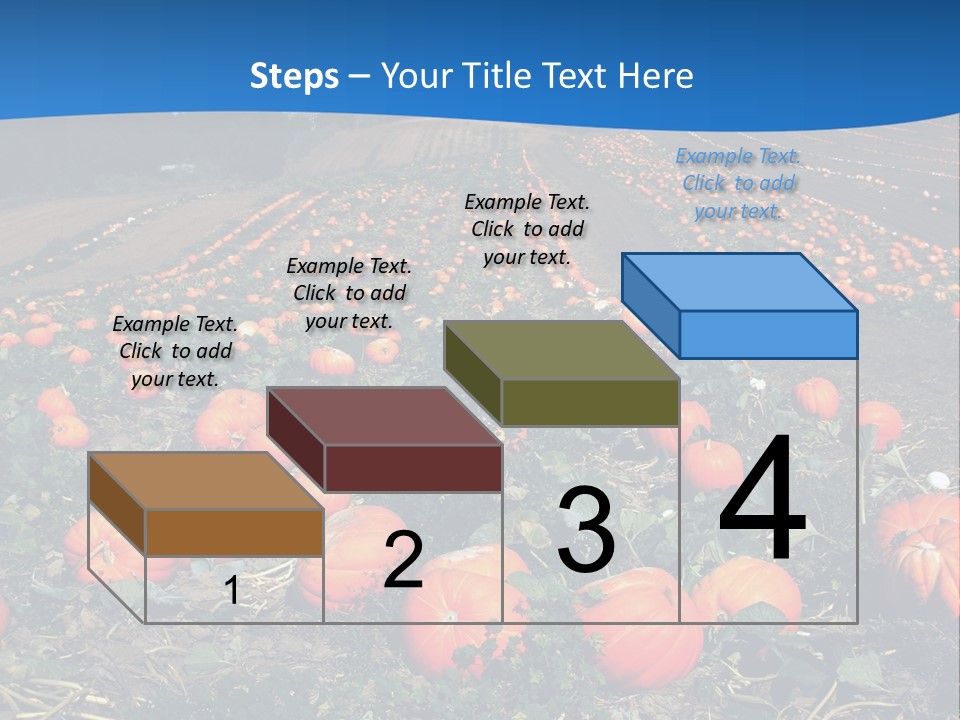 Steps – Your Title Text Here

Example Text. Click to add your text.

Example Text. Click to add your text.

Example Text. Click to add your text.

Example Text. Click to add your text.

1

2

3

4